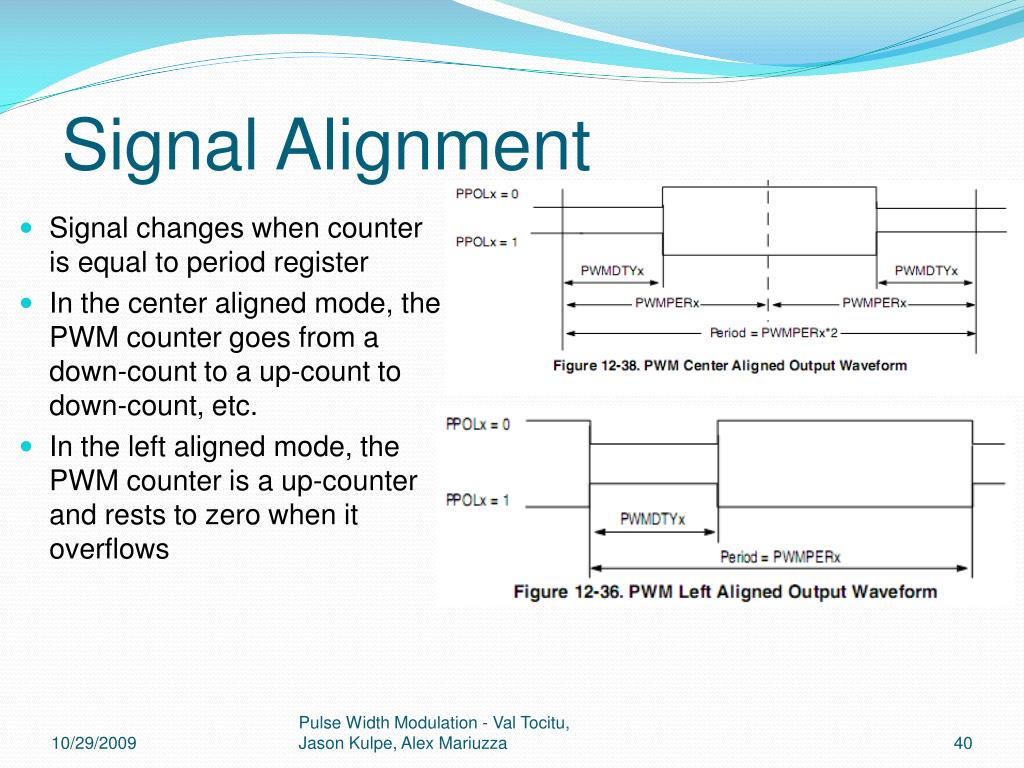 Signal Alignment

- Signal changes when counter is equal to period register
- In the center aligned mode, the PWM counter goes from a down-count to a up-count to down-count, etc.
- In the left aligned mode, the PWM counter is a up-counter and rests to zero when it overflows

PPOLx = 0
PPOLx = 1
PWMDTYx
PWMDTYx
PWMPERx
PWMPERx
Period = PWMPERx*2
Figure 12-38. PWM Center Aligned Output Waveform

PPOLx = 0
PPOLx = 1
PWMDTYx
Period = PWMPERx
Figure 12-36. PWM Left Aligned Output Waveform

10/29/2009
Pulse Width Modulation - Val Tocitu, Jason Kulpe, Alex Mariuzza
40